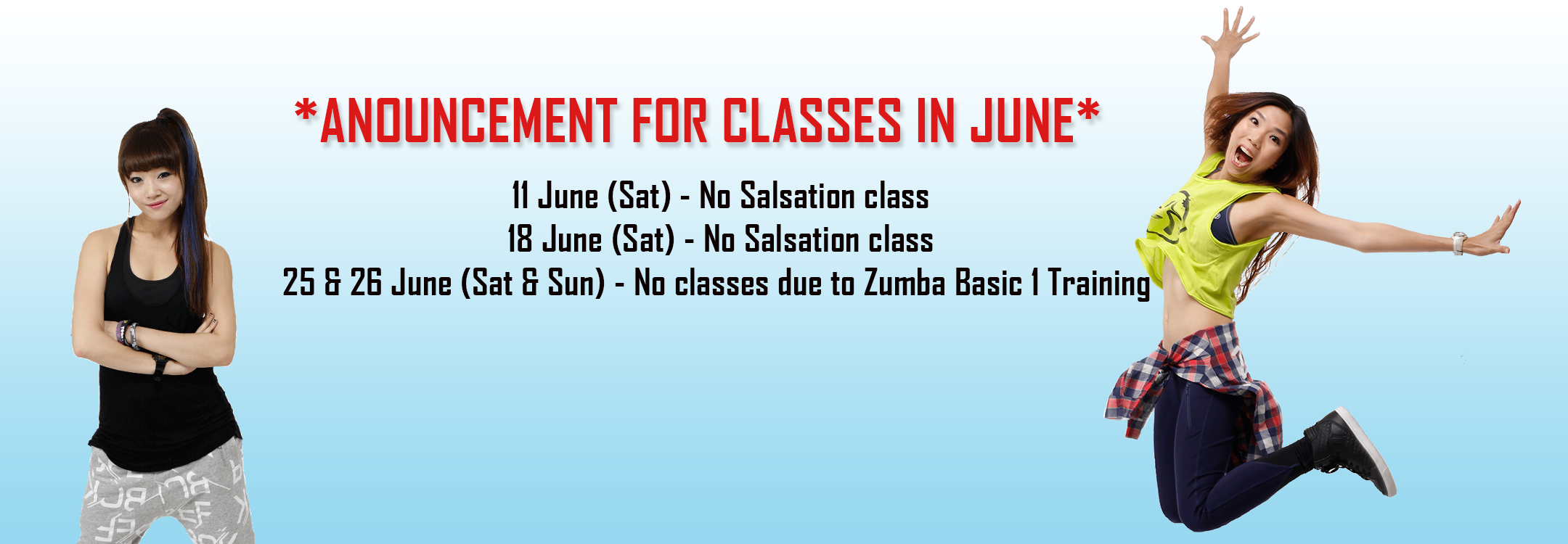 *ANOUNCEMENT FOR CLASSES IN JUNE*

11 June (Sat) - No Salsation class
18 June (Sat) - No Salsation class
25 & 26 June (Sat & Sun) - No classes due to Zumba Basic 1 Training